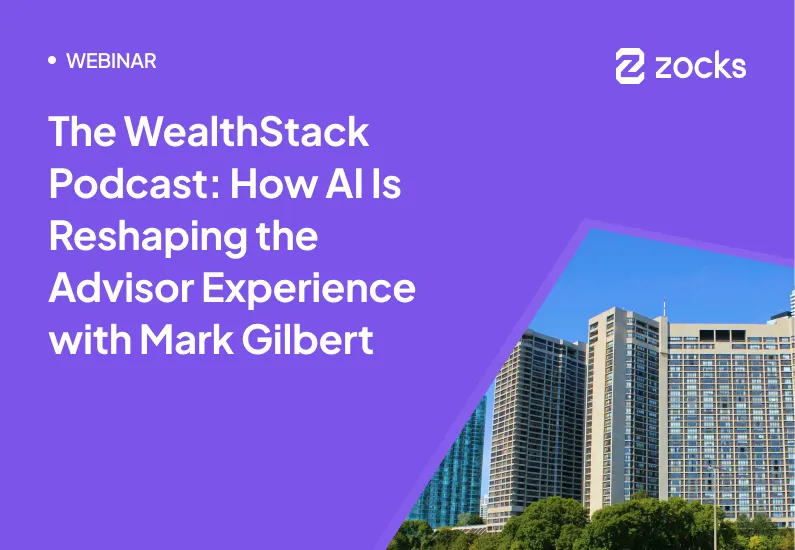 • WEBINAR

zocks

The WealthStack Podcast: How AI Is Reshaping the Advisor Experience with Mark Gilbert